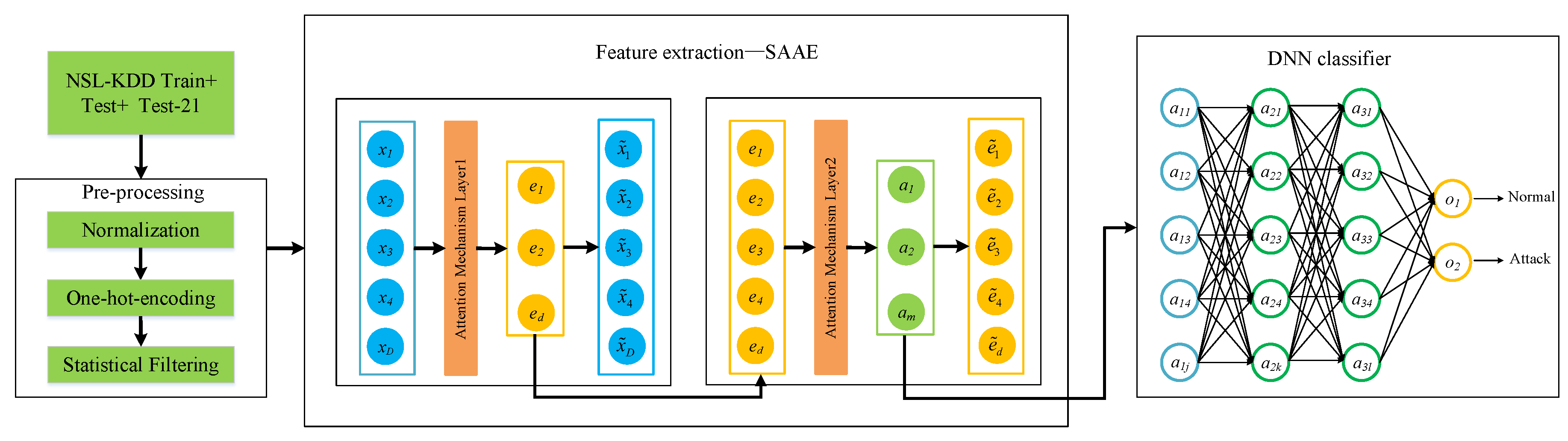 NSL-KDD Train+ Test+ Test-21

Pre-processing

Normalization

One-hot-encoding

Statistical Filtering

Feature extraction—SAAE

$x_1$
$x_2$
$x_3$
$x_4$
$x_D$

Attention Mechanism Layer1

$e_1$
$e_2$
$e_d$

$\tilde{x}_1$
$\tilde{x}_2$
$\tilde{x}_3$
$\tilde{x}_4$
$\tilde{x}_D$

$e_1$
$e_2$
$e_3$
$e_4$
$e_d$

Attention Mechanism Layer2

$a_1$
$a_2$
$a_m$

$\tilde{e}_1$
$\tilde{e}_2$
$\tilde{e}_3$
$\tilde{e}_4$
$\tilde{e}_d$

DNN classifier

$a_{11}$
$a_{12}$
$a_{13}$
$a_{14}$
$a_{1j}$

$a_{21}$
$a_{22}$
$a_{23}$
$a_{24}$
$a_{2k}$

$a_{31}$
$a_{32}$
$a_{33}$
$a_{34}$
$a_{3l}$

$o_1$
$o_2$

Normal
Attack